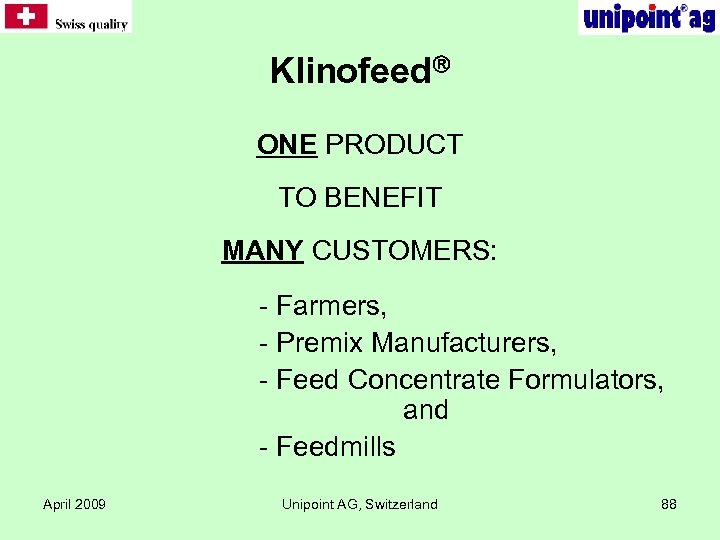 Swiss quality

unipoint® ag

Klinofeed®

ONE PRODUCT

TO BENEFIT

MANY CUSTOMERS:

- Farmers,
- Premix Manufacturers,
- Feed Concentrate Formulators, and
- Feedmills

April 2009

Unipoint AG, Switzerland

88